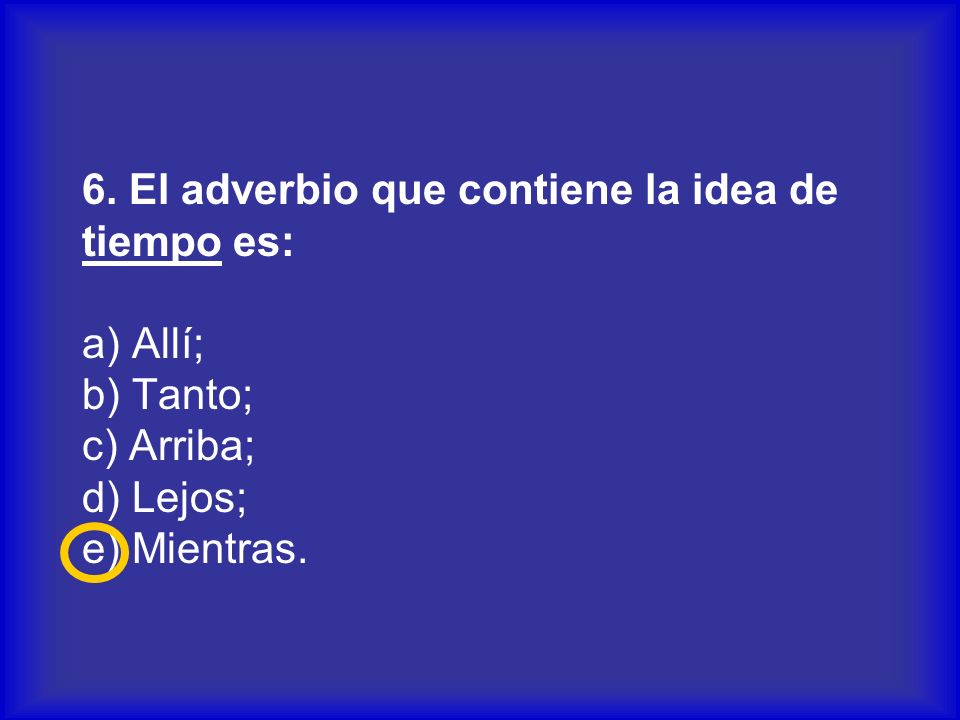 6. El adverbio que contiene la idea de tiempo es:

a) Allí;
b) Tanto;
c) Arriba;
d) Lejos;
e) Mientras.